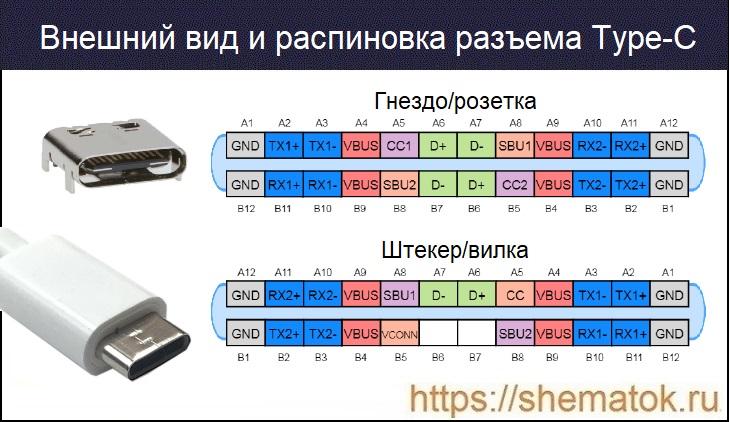 Внешний вид и распиновка разъема Type-C

Гнездо/розетка

| A1 | A2 | A3 | A4 | A5 | A6 | A7 | A8 | A9 | A10 | A11 | A12 |
|---|---|---|---|---|---|---|---|---|---|---|---|
| GND | TX1+ | TX1- | VBUS | CC1 | D+ | D- | SBU1 | VBUS | RX2- | RX2+ | GND |
| GND | RX1+ | RX1- | VBUS | SBU2 | D- | D+ | CC2 | VBUS | TX2- | TX2+ | GND |
| B12 | B11 | B10 | B9 | B8 | B7 | B6 | B5 | B4 | B3 | B2 | B1 |

Штекер/вилка

| A12 | A11 | A10 | A9 | A8 | A7 | A6 | A5 | A4 | A3 | A2 | A1 |
|---|---|---|---|---|---|---|---|---|---|---|---|
| GND | RX2+ | RX2- | VBUS | SBU1 | D- | D+ | CC | VBUS | TX1- | TX1+ | GND |
| GND | TX2+ | TX2- | VBUS | VCONN | | | SBU2 | VBUS | RX1- | RX1+ | GND |
| B1 | B2 | B3 | B4 | B5 | B6 | B7 | B8 | B9 | B10 | B11 | B12 |

https://shematok.ru